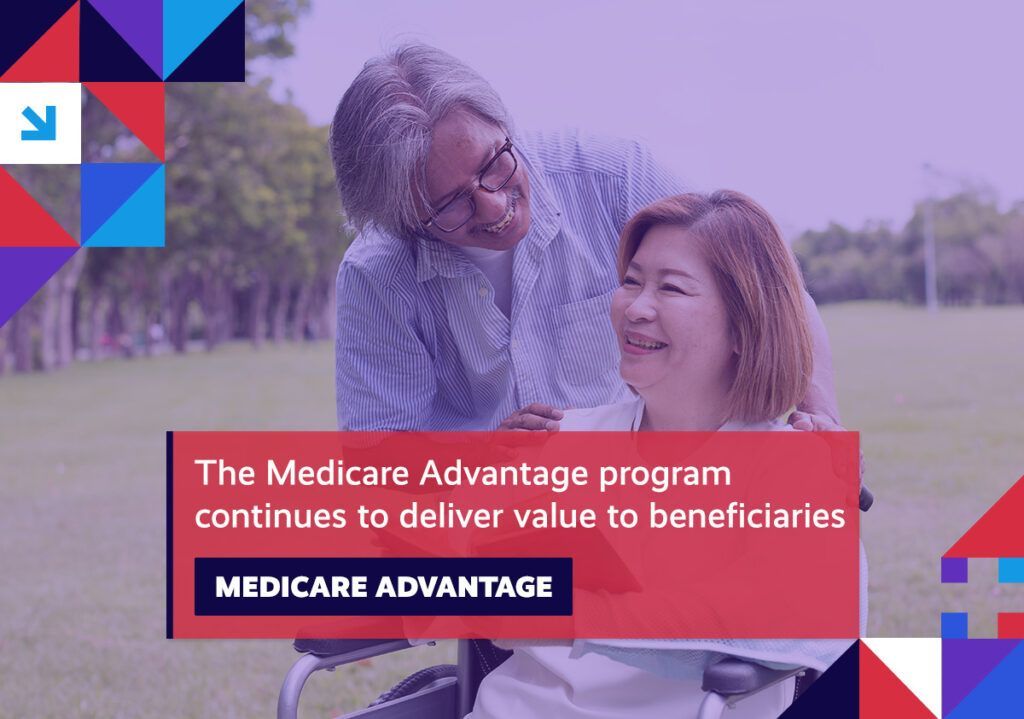 The Medicare Advantage program continues to deliver value to beneficiaries

MEDICARE ADVANTAGE